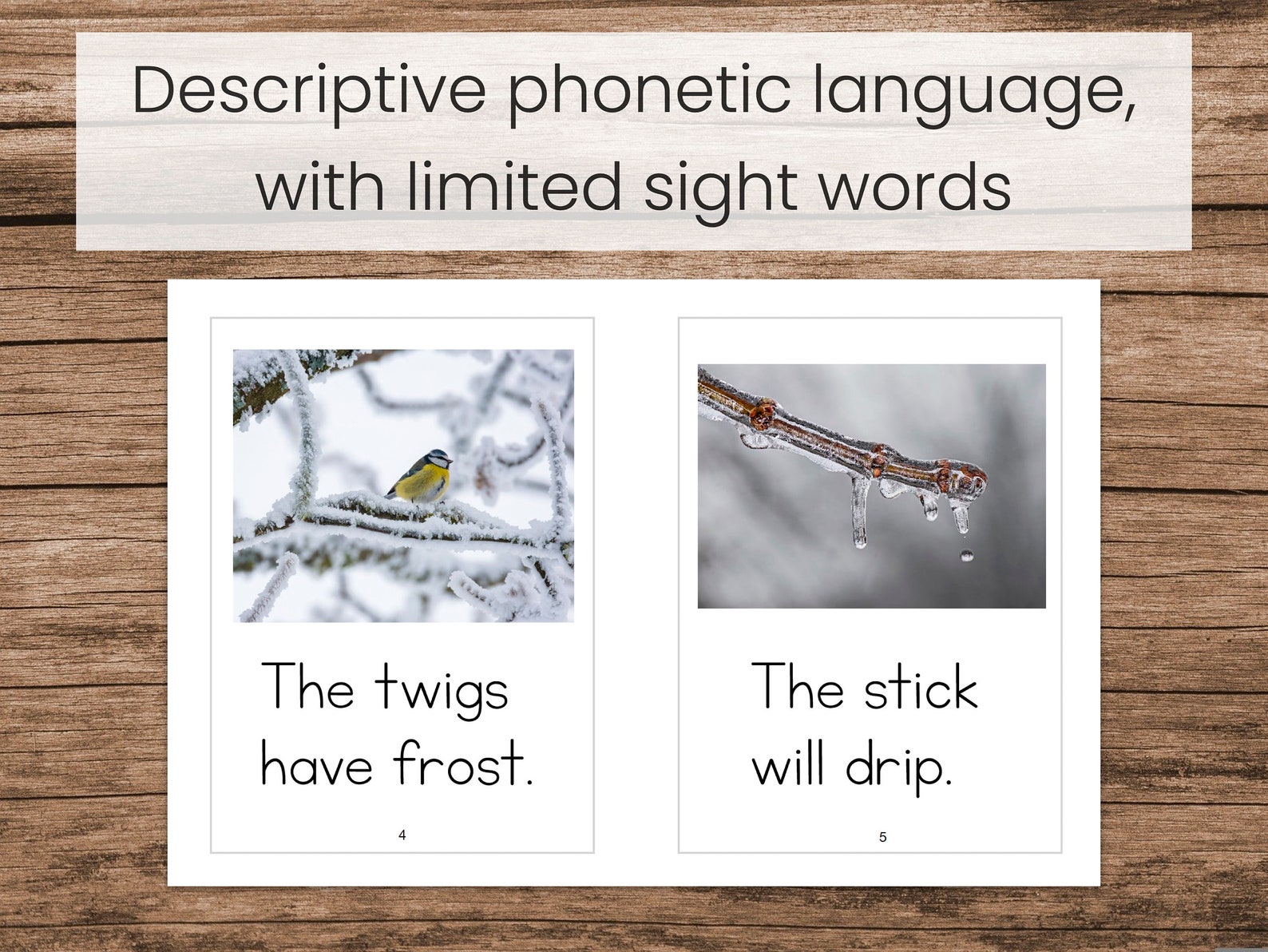 Descriptive phonetic language, with limited sight words

The twigs have frost.

4

The stick will drip.

5